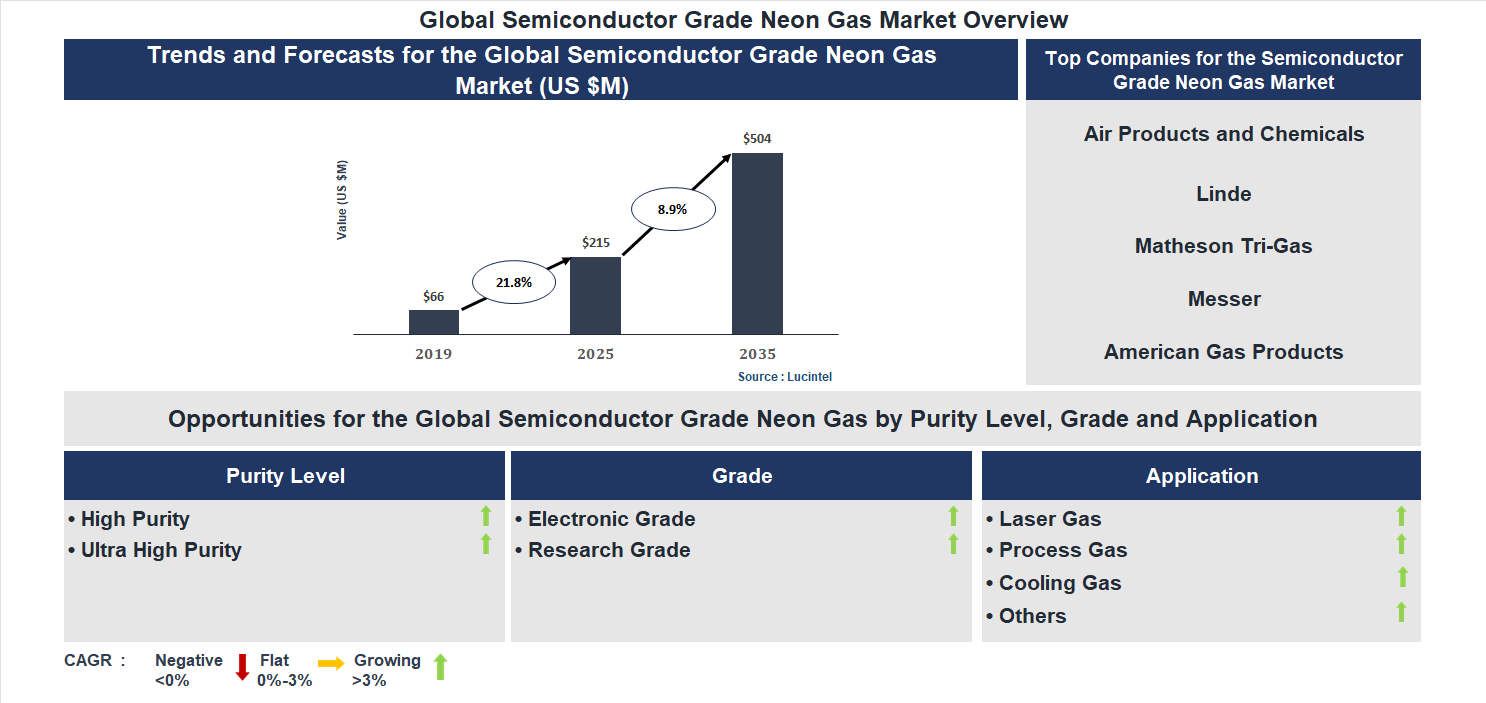 Global Semiconductor Grade Neon Gas Market Overview

Trends and Forecasts for the Global Semiconductor Grade Neon Gas Market (US $M)

Value (US $M)

$66

21.8%

$215

8.9%

$504

2019

2025

2035

Source : Lucintel

Top Companies for the Semiconductor Grade Neon Gas Market

Air Products and Chemicals

Linde

Matheson Tri-Gas

Messer

American Gas Products

Opportunities for the Global Semiconductor Grade Neon Gas by Purity Level, Grade and Application

Purity Level

• High Purity
• Ultra High Purity

Grade

• Electronic Grade
• Research Grade

Application

• Laser Gas
• Process Gas
• Cooling Gas
• Others

CAGR : Negative <0% Flat 0%-3% Growing >3%